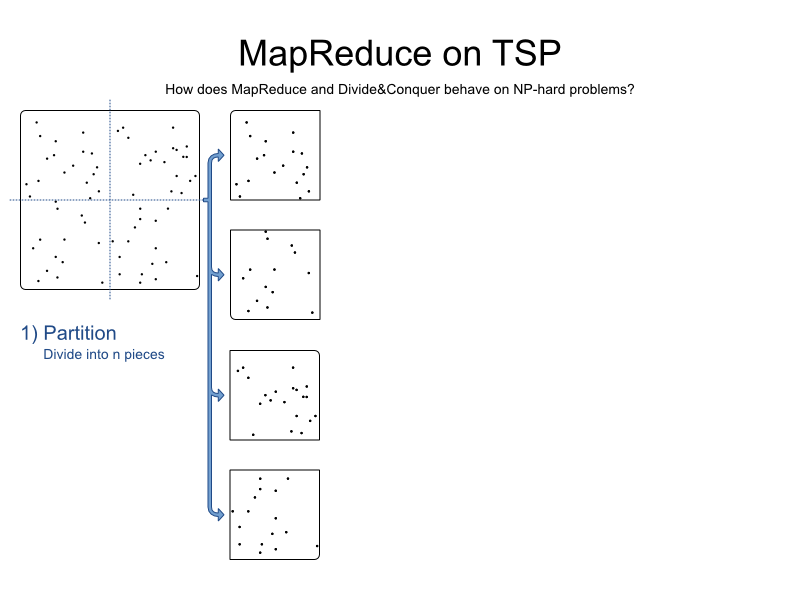 MapReduce on TSP

How does MapReduce and Divide&Conquer behave on NP-hard problems?

1) Partition
Divide into n pieces